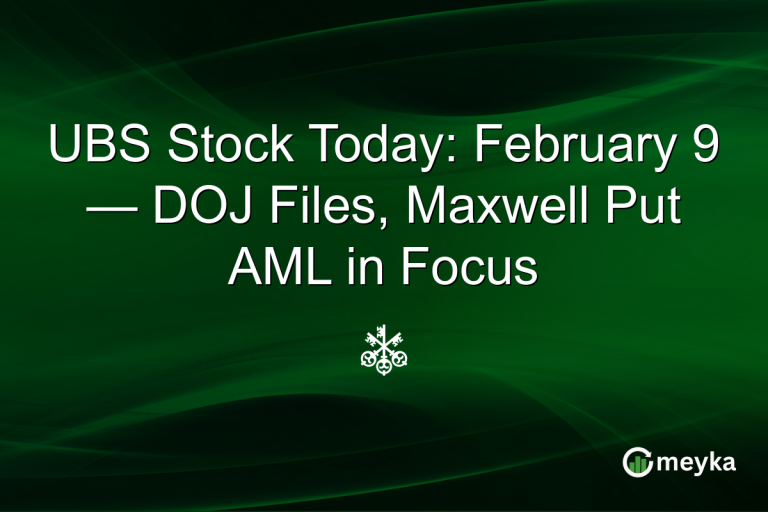 UBS Stock Today: February 9 — DOJ Files, Maxwell Put AML in Focus

meyka